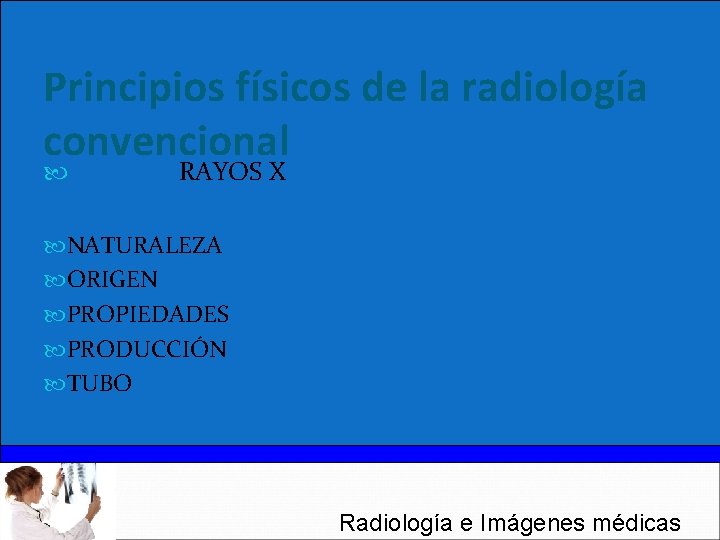 Principios físicos de la radiología convencional

RAYOS X

NATURALEZA
ORIGEN
PROPIEDADES
PRODUCCIÓN
TUBO

Radiología e Imágenes médicas